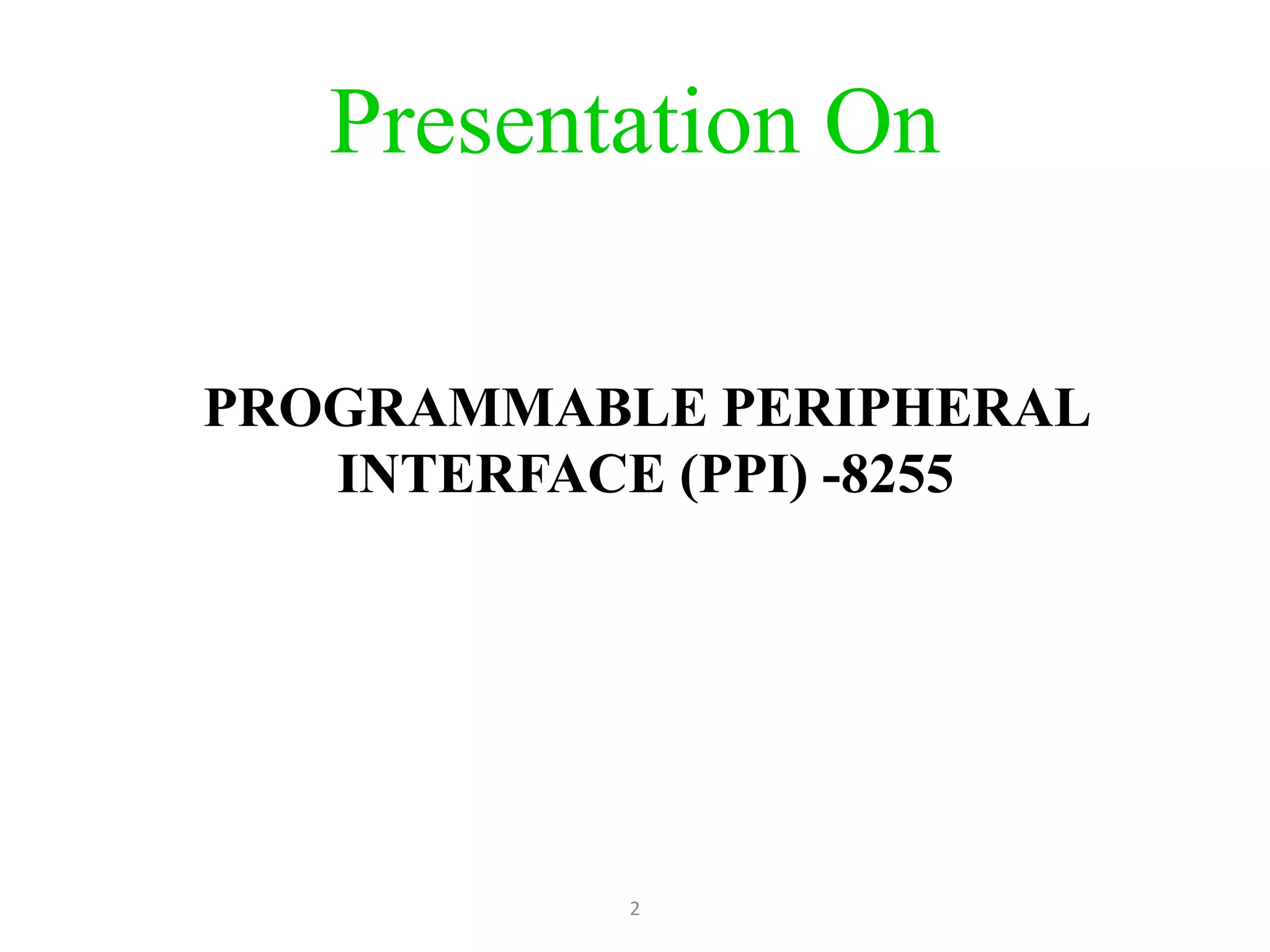 Presentation On

PROGRAMMABLE PERIPHERAL INTERFACE (PPI) -8255

2